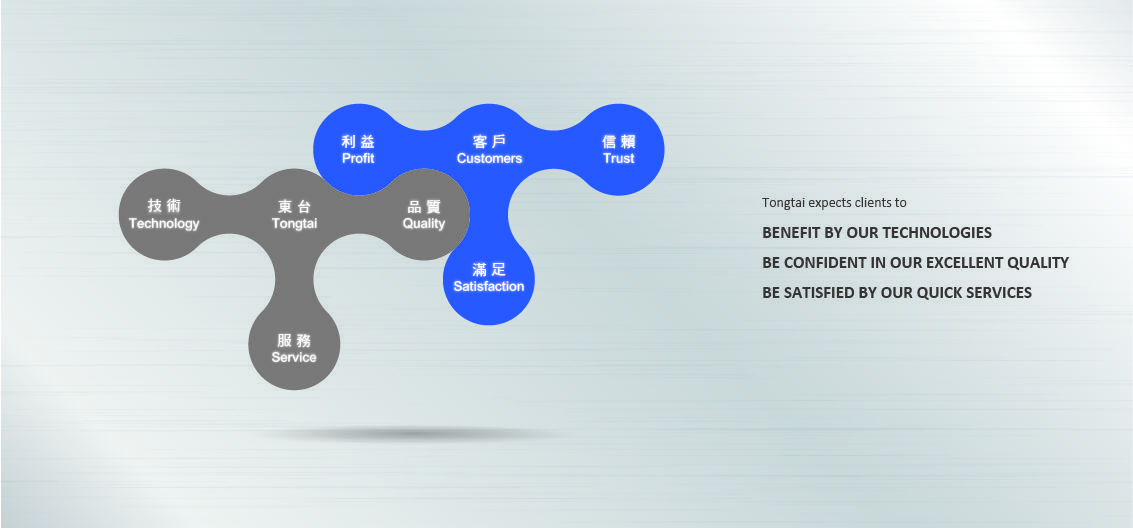 利益
Profit

客戶
Customers

信賴
Trust

技術
Technology

東台
Tongtai

品質
Quality

滿足
Satisfaction

服務
Service

Tongtai expects clients to

BENEFIT BY OUR TECHNOLOGIES

BE CONFIDENT IN OUR EXCELLENT QUALITY

BE SATISFIED BY OUR QUICK SERVICES